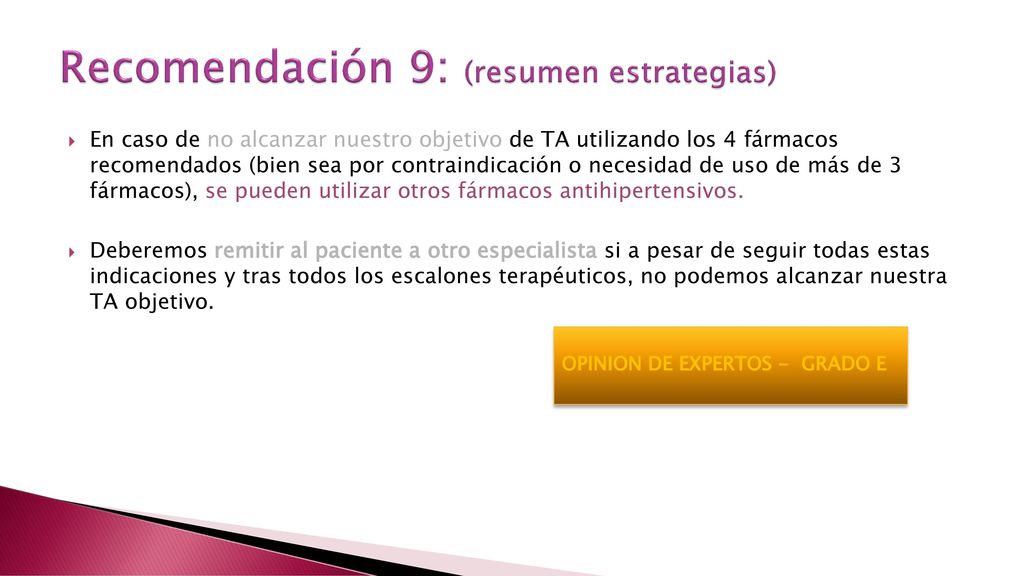 Recomendación 9: (resumen estrategias)

En caso de no alcanzar nuestro objetivo de TA utilizando los 4 fármacos recomendados (bien sea por contraindicación o necesidad de uso de más de 3 fármacos), se pueden utilizar otros fármacos antihipertensivos.

Deberemos remitir al paciente a otro especialista si a pesar de seguir todas estas indicaciones y tras todos los escalones terapéuticos, no podemos alcanzar nuestra TA objetivo.

OPINION DE EXPERTOS - GRADO E